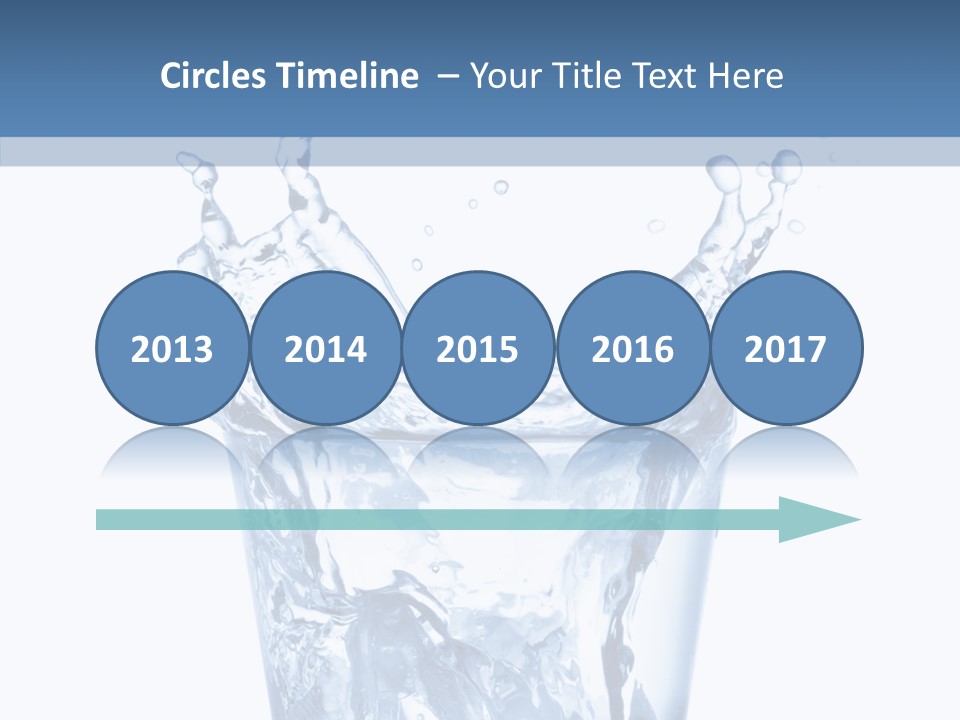 Circles Timeline – Your Title Text Here

2013

2014

2015

2016

2017